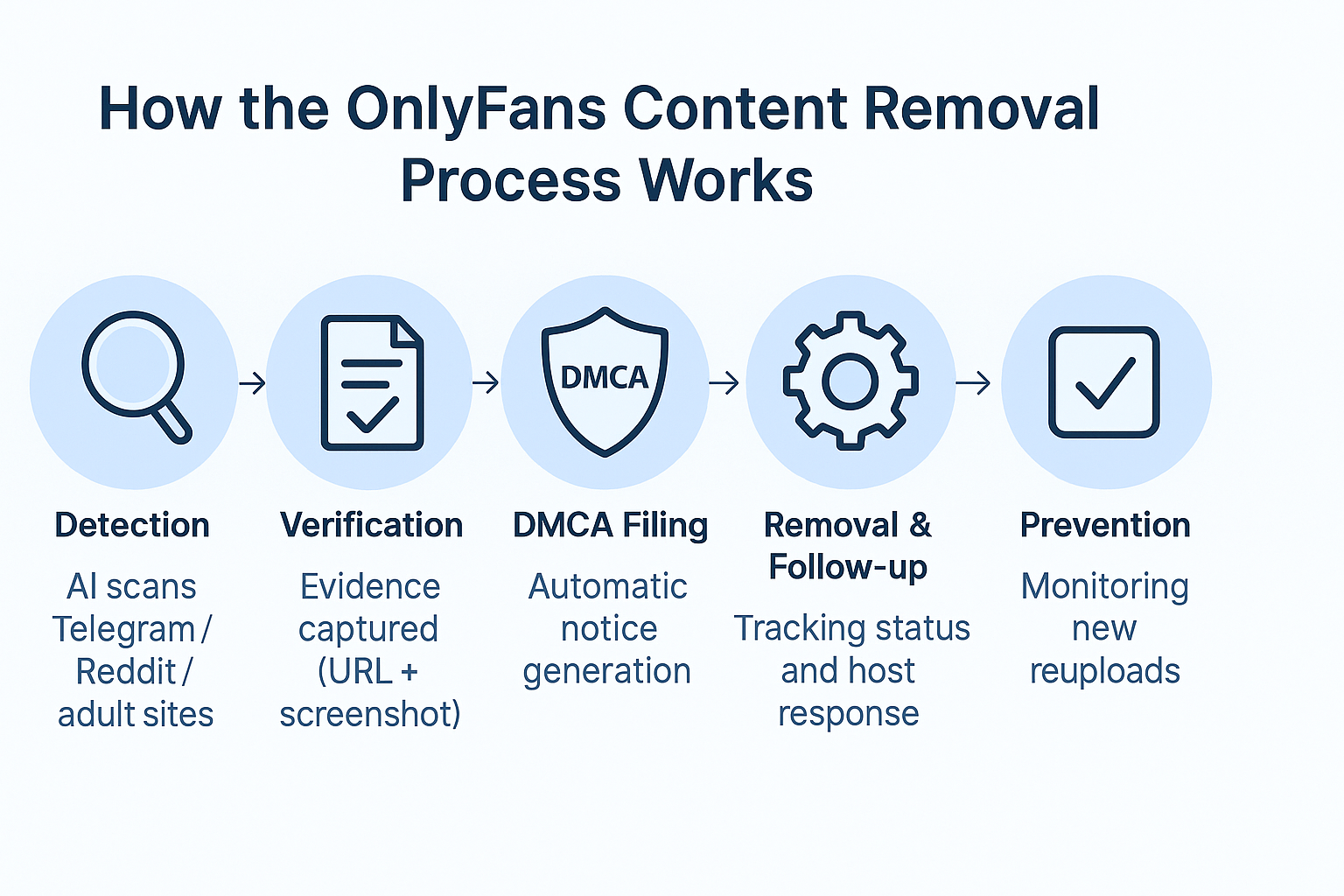 How the OnlyFans Content Removal Process Works

DMCA

Detection

AI scans Telegram / Reddit / adult sites

Verification

Evidence captured (URL + screenshot)

DMCA Filing

Automatic notice generation

Removal & Follow-up

Tracking status and host response

Prevention

Monitoring new reuploads